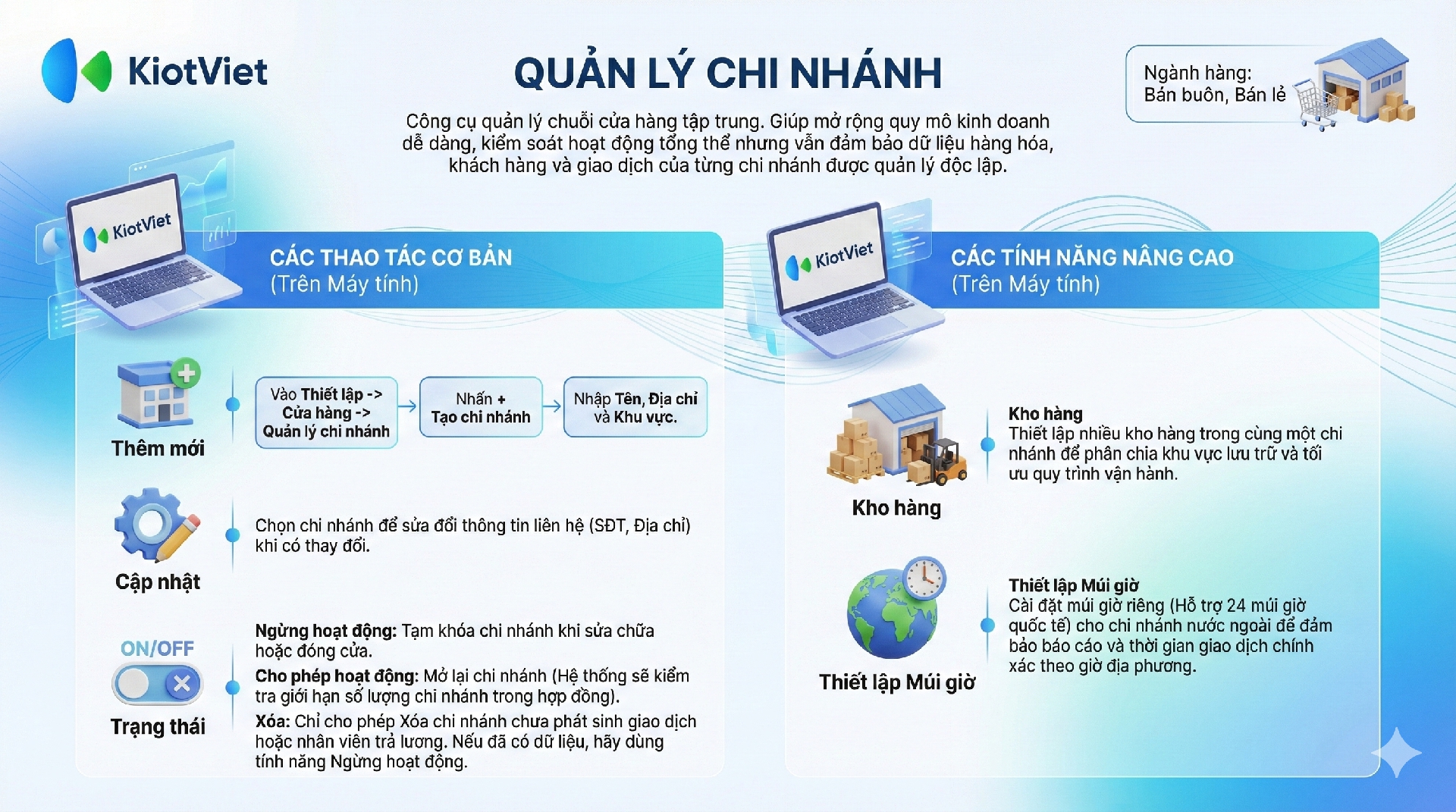 KiotViet

QUẢN LÝ CHI NHÁNH

Ngành hàng:
Bán buôn, Bán lẻ

Công cụ quản lý chuỗi cửa hàng tập trung. Giúp mở rộng quy mô kinh doanh dễ dàng, kiểm soát hoạt động tổng thể nhưng vẫn đảm bảo dữ liệu hàng hóa, khách hàng và giao dịch của từng chi nhánh được quản lý độc lập.

KiotViet

CÁC THAO TÁC CƠ BẢN
(Trên Máy tính)

Thêm mới

Vào Thiết lập -> Cửa hàng -> Quản lý chi nhánh

Nhấn + Tạo chi nhánh

Nhập Tên, Địa chỉ và Khu vực.

Cập nhật

Chọn chi nhánh để sửa đổi thông tin liên hệ (SĐT, Địa chỉ) khi có thay đổi.

ON/OFF

Trạng thái

Ngừng hoạt động: Tạm khóa chi nhánh khi sửa chữa hoặc đóng cửa.

Cho phép hoạt động: Mở lại chi nhánh (Hệ thống sẽ kiểm tra giới hạn số lượng chi nhánh trong hợp đồng).

Xóa: Chỉ cho phép Xóa chi nhánh chưa phát sinh giao dịch hoặc nhân viên trả lương. Nếu đã có dữ liệu, hãy dùng tính năng Ngừng hoạt động.

KiotViet

CÁC TÍNH NĂNG NÂNG CAO
(Trên Máy tính)

Kho hàng

Kho hàng
Thiết lập nhiều kho hàng trong cùng một chi nhánh để phân chia khu vực lưu trữ và tối ưu quy trình vận hành.

Thiết lập Múi giờ

Thiết lập Múi giờ
Cài đặt múi giờ riêng (Hỗ trợ 24 múi giờ quốc tế) cho chi nhánh nước ngoài để đảm bảo báo cáo và thời gian giao dịch chính xác theo giờ địa phương.